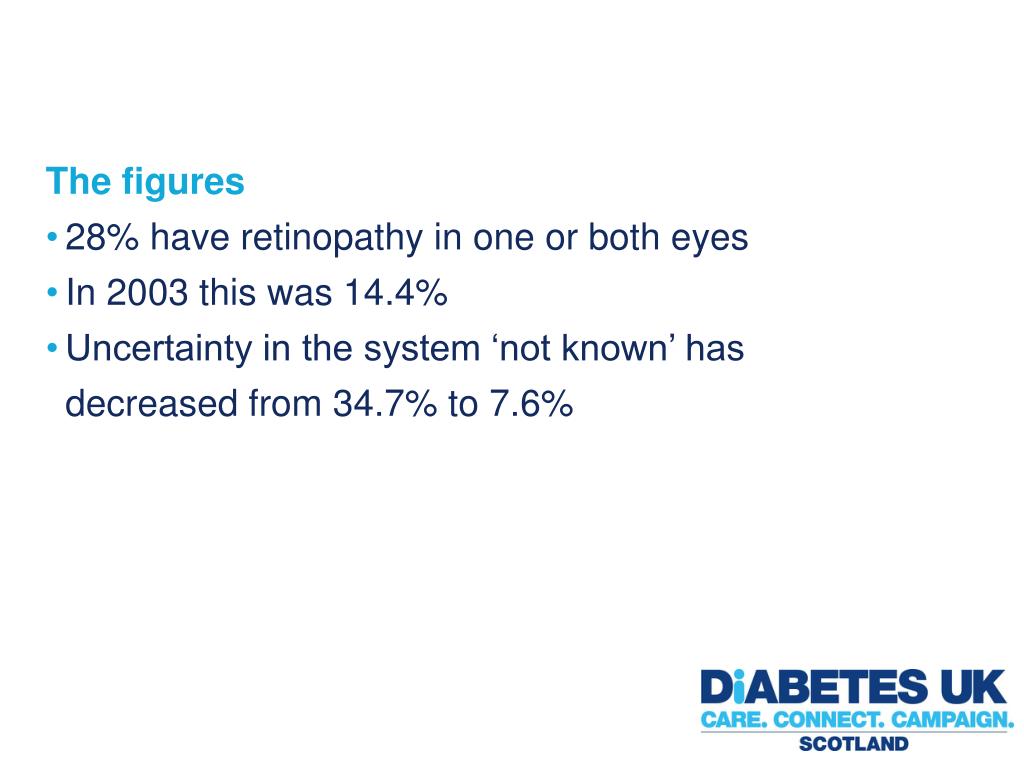 The figures

• 28% have retinopathy in one or both eyes
• In 2003 this was 14.4%
• Uncertainty in the system ‘not known’ has decreased from 34.7% to 7.6%

DiABETES UK
CARE. CONNECT. CAMPAIGN.
SCOTLAND